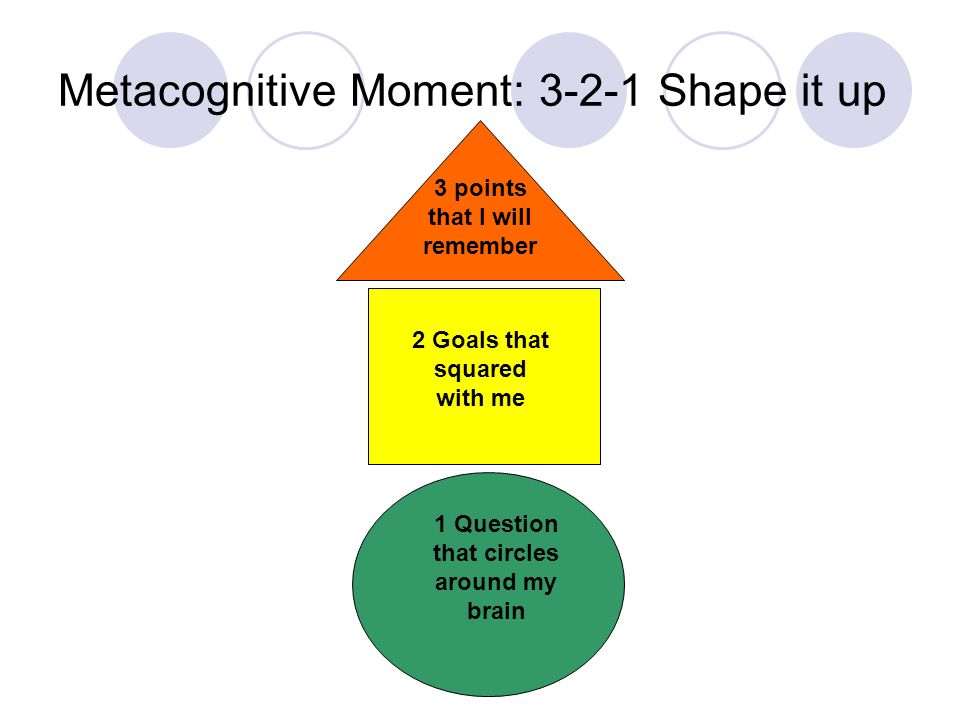 Metacognitive Moment: 3-2-1 Shape it up

3 points that I will remember

2 Goals that squared with me

1 Question that circles around my brain